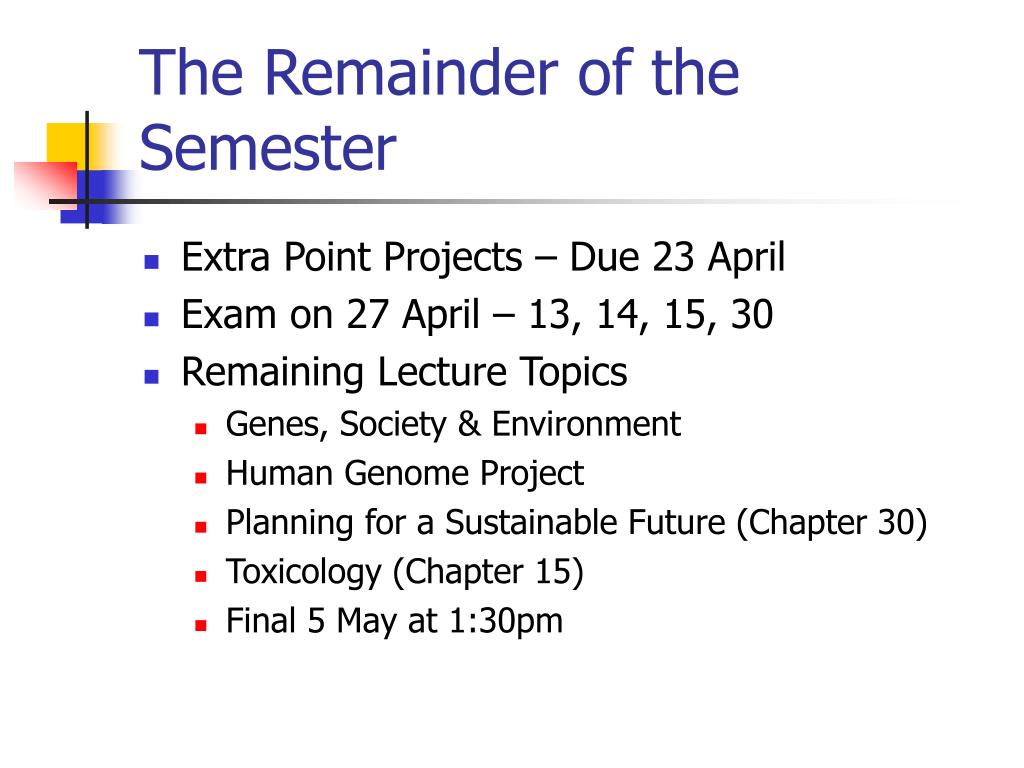 The Remainder of the Semester

- Extra Point Projects – Due 23 April
- Exam on 27 April – 13, 14, 15, 30
- Remaining Lecture Topics
  - Genes, Society & Environment
  - Human Genome Project
  - Planning for a Sustainable Future (Chapter 30)
  - Toxicology (Chapter 15)
  - Final 5 May at 1:30pm